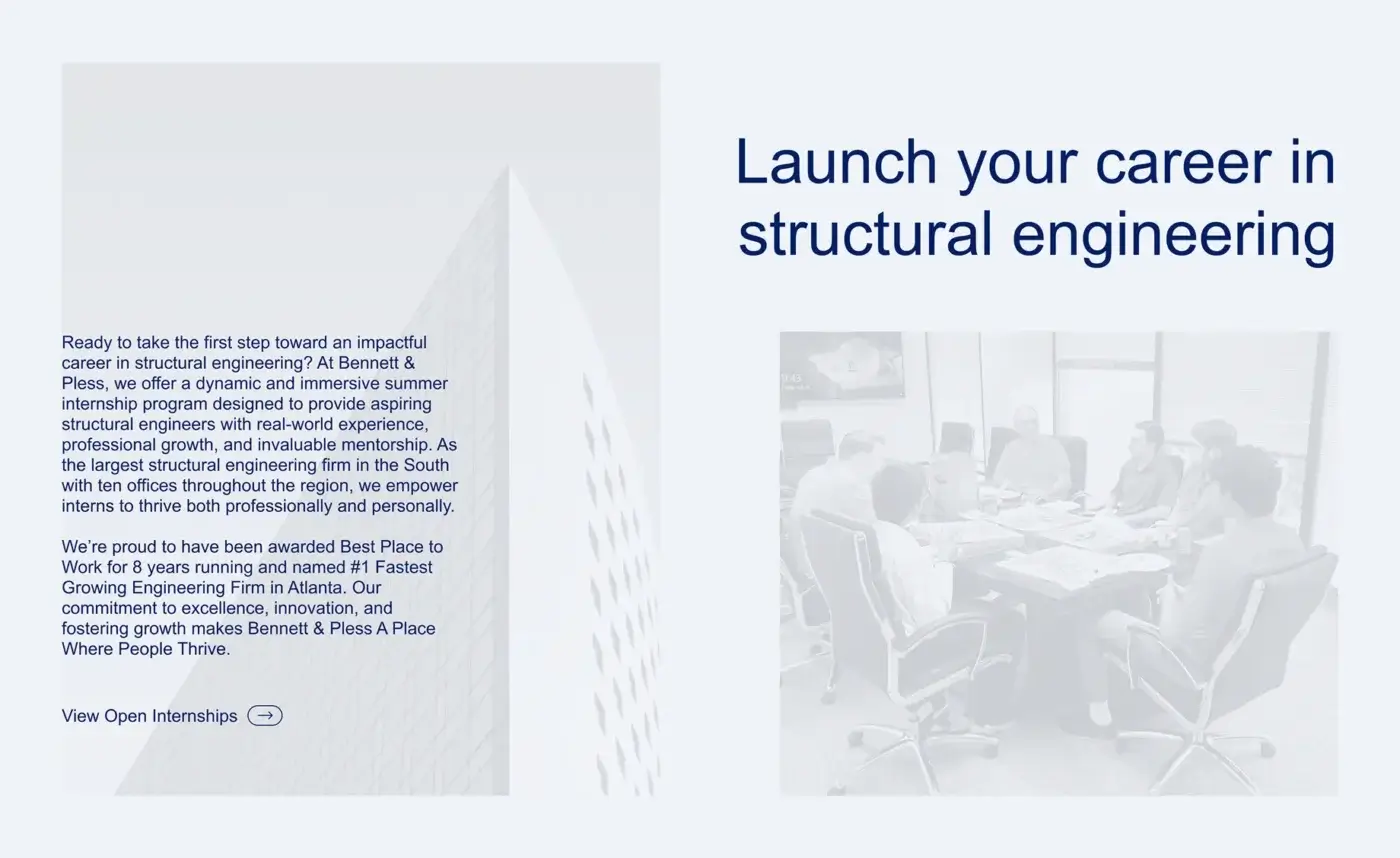 Launch your career in structural engineering

Ready to take the first step toward an impactful career in structural engineering? At Bennett & Pless, we offer a dynamic and immersive summer internship program designed to provide aspiring structural engineers with real-world experience, professional growth, and invaluable mentorship. As the largest structural engineering firm in the South with ten offices throughout the region, we empower interns to thrive both professionally and personally.

We're proud to have been awarded Best Place to Work for 8 years running and named #1 Fastest Growing Engineering Firm in Atlanta. Our commitment to excellence, innovation, and fostering growth makes Bennett & Pless A Place Where People Thrive.

View Open Internships →